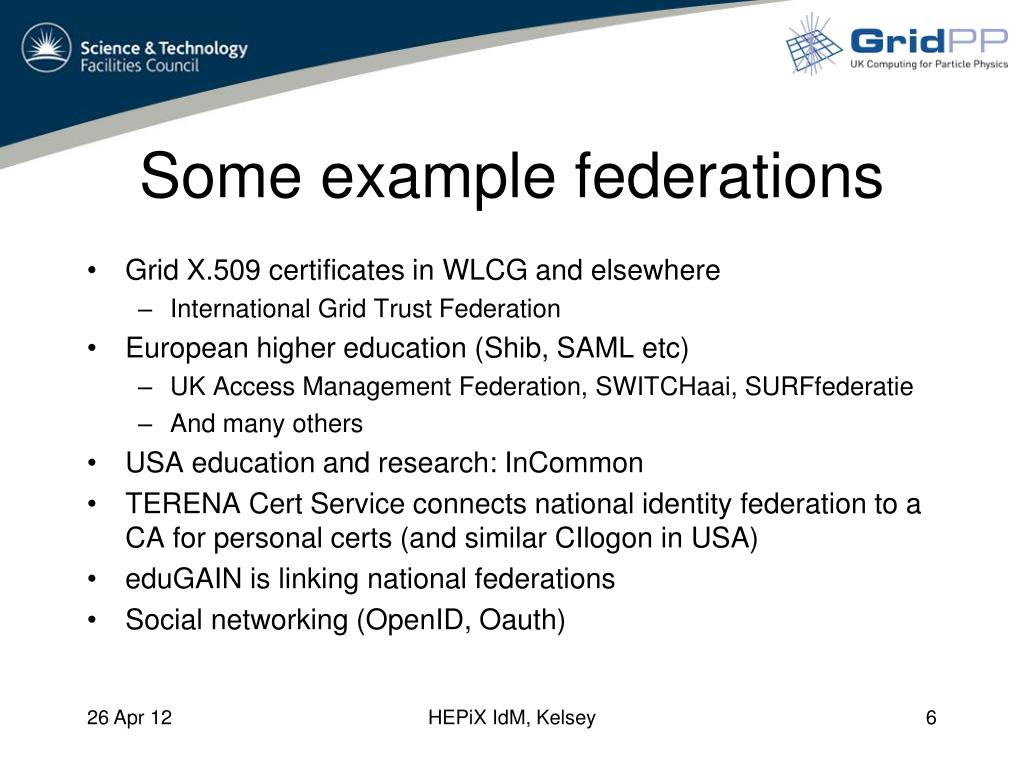 Science & Technology Facilities Council

GridPP
UK Computing for Particle Physics

Some example federations

• Grid X.509 certificates in WLCG and elsewhere
 – International Grid Trust Federation
• European higher education (Shib, SAML etc)
 – UK Access Management Federation, SWITCHaai, SURFfederatie
 – And many others
• USA education and research: InCommon
• TERENA Cert Service connects national identity federation to a CA for personal certs (and similar CIlogon in USA)
• eduGAIN is linking national federations
• Social networking (OpenID, Oauth)

26 Apr 12 HEPiX IdM, Kelsey 6